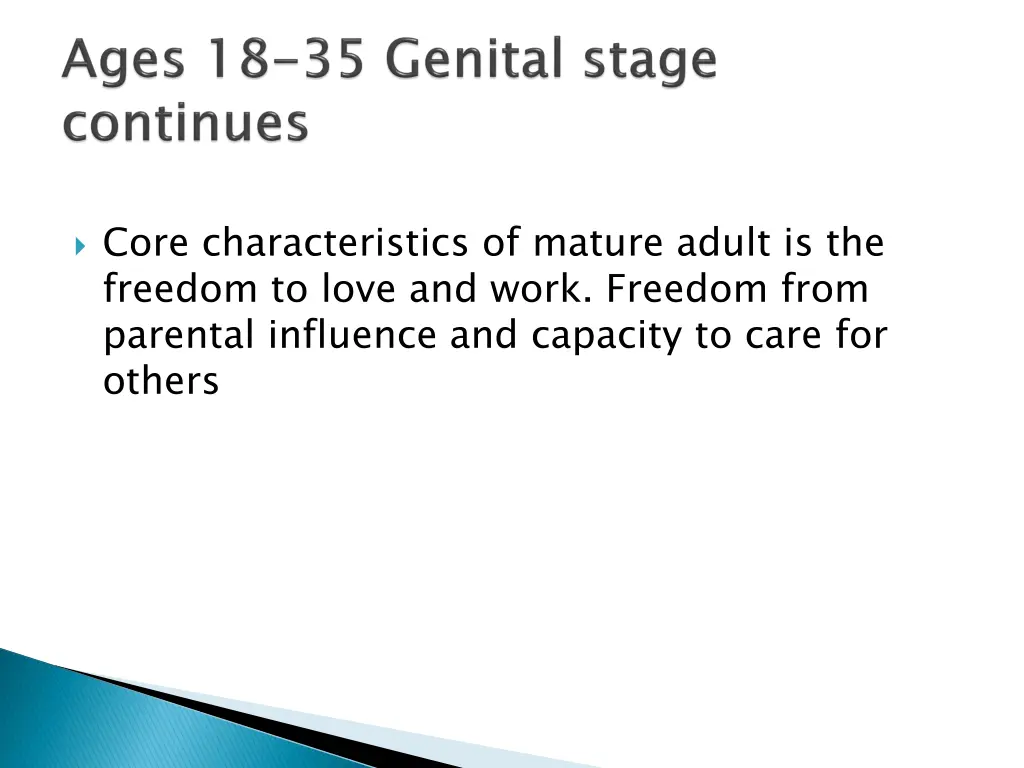 Ages 18-35 Genital stage continues

Core characteristics of mature adult is the freedom to love and work. Freedom from parental influence and capacity to care for others